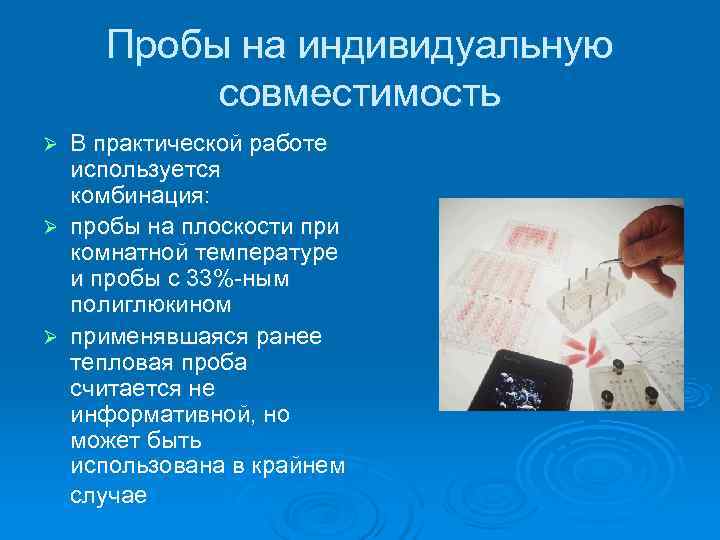 Пробы на индивидуальную совместимость

➢ В практической работе используется комбинация:

➢ пробы на плоскости при комнатной температуре и пробы с 33%-ным полиглюкином

➢ применявшаяся ранее тепловая проба считается не информативной, но может быть использована в крайнем случае